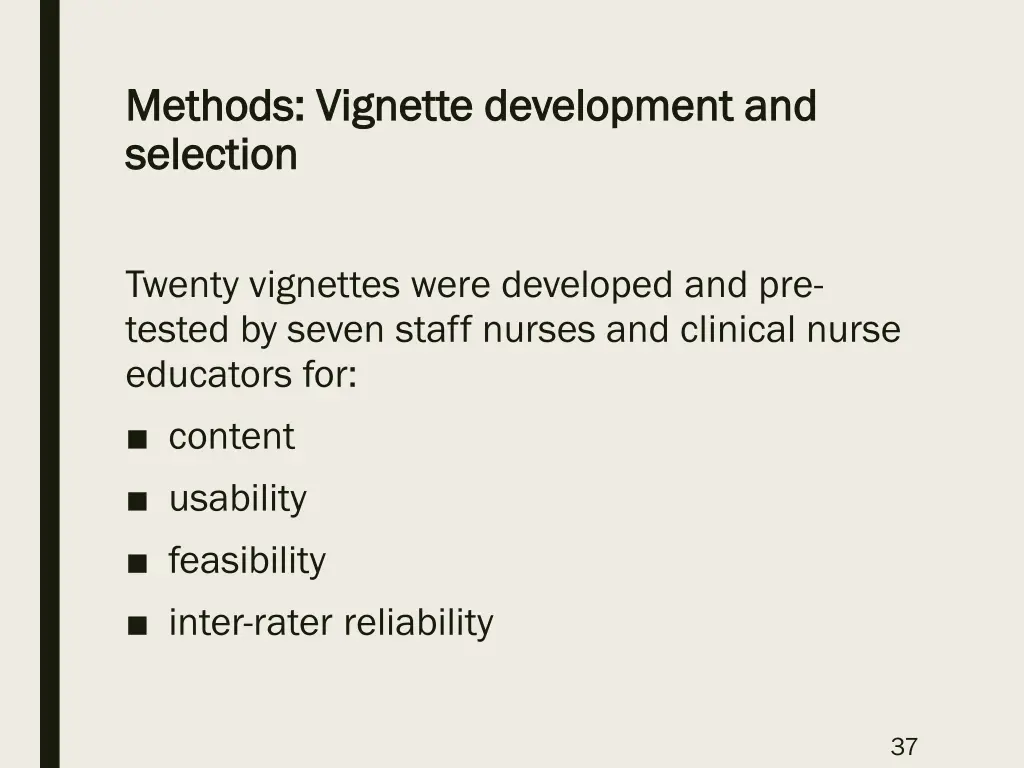 Methods: Vignette development and selection

Twenty vignettes were developed and pre-tested by seven staff nurses and clinical nurse educators for:
■ content
■ usability
■ feasibility
■ inter-rater reliability

37